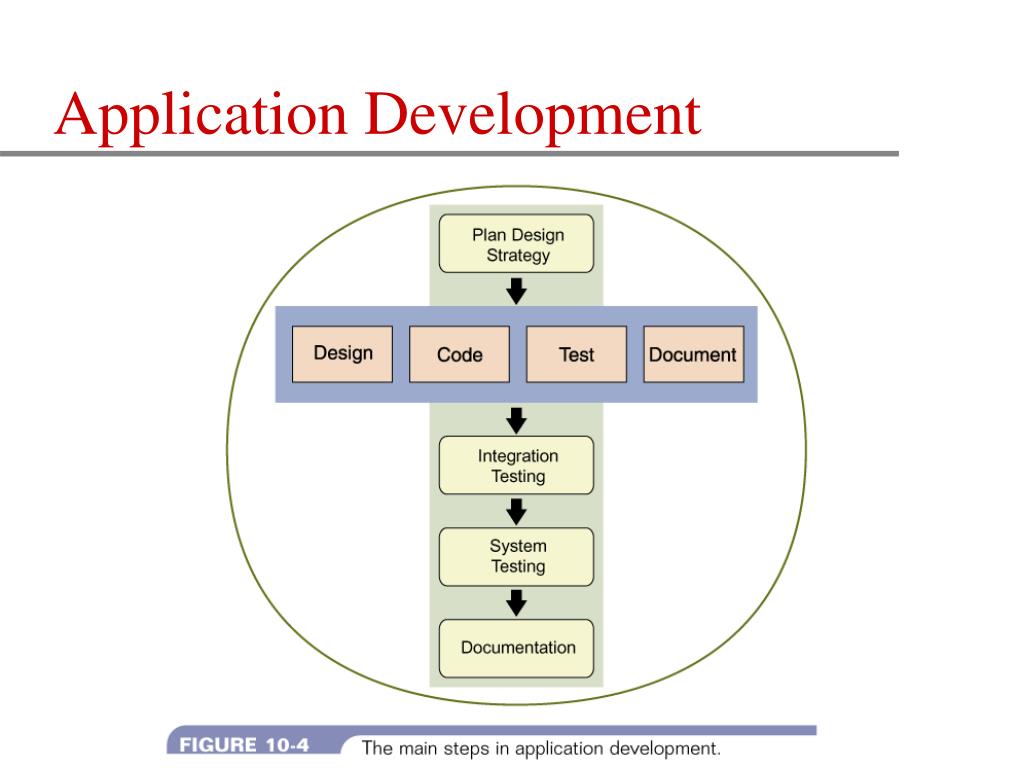 Application Development

Plan Design Strategy

Design

Code

Test

Document

Integration Testing

System Testing

Documentation

FIGURE 10-4 The main steps in application development.